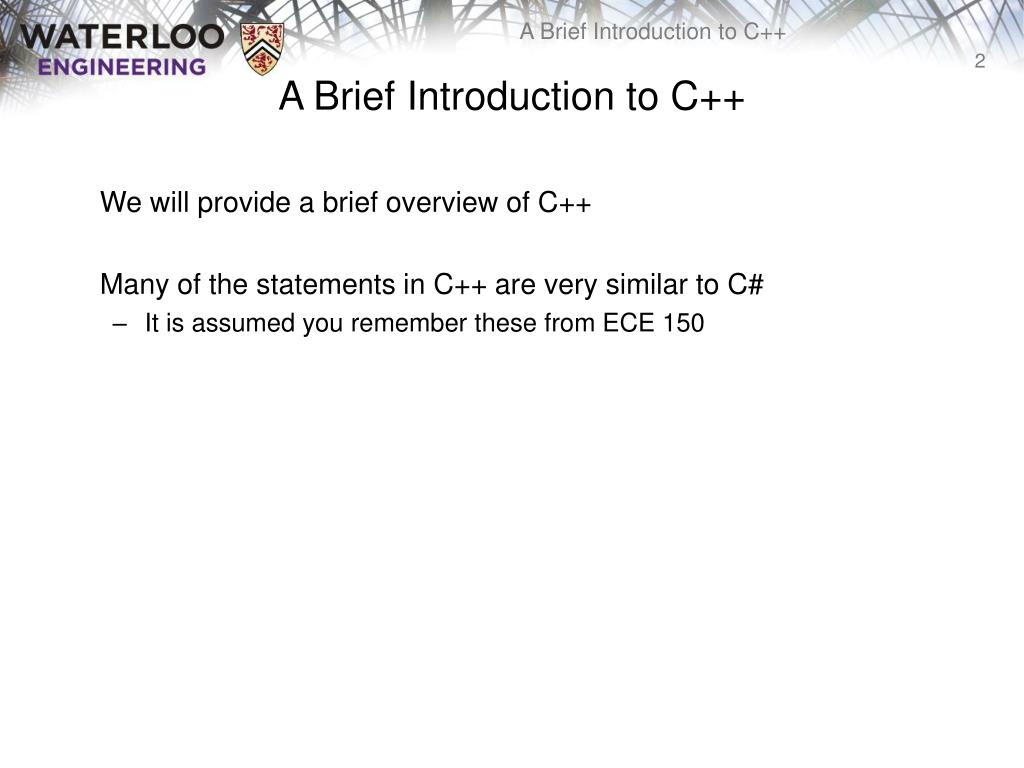 WATERLOO
ENGINEERING

A Brief Introduction to C++

2

A Brief Introduction to C++

We will provide a brief overview of C++

Many of the statements in C++ are very similar to C#
– It is assumed you remember these from ECE 150